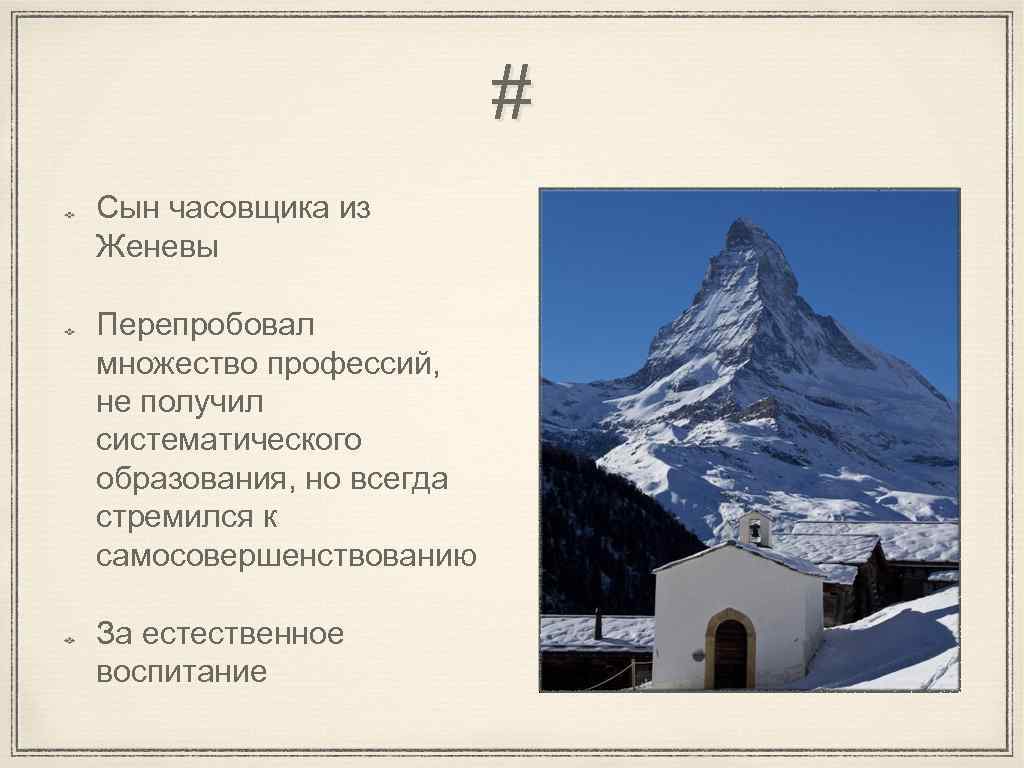 #

Сын часовщика из Женевы

Перепробовал множество профессий, не получил систематического образования, но всегда стремился к самосовершенствованию

За естественное воспитание